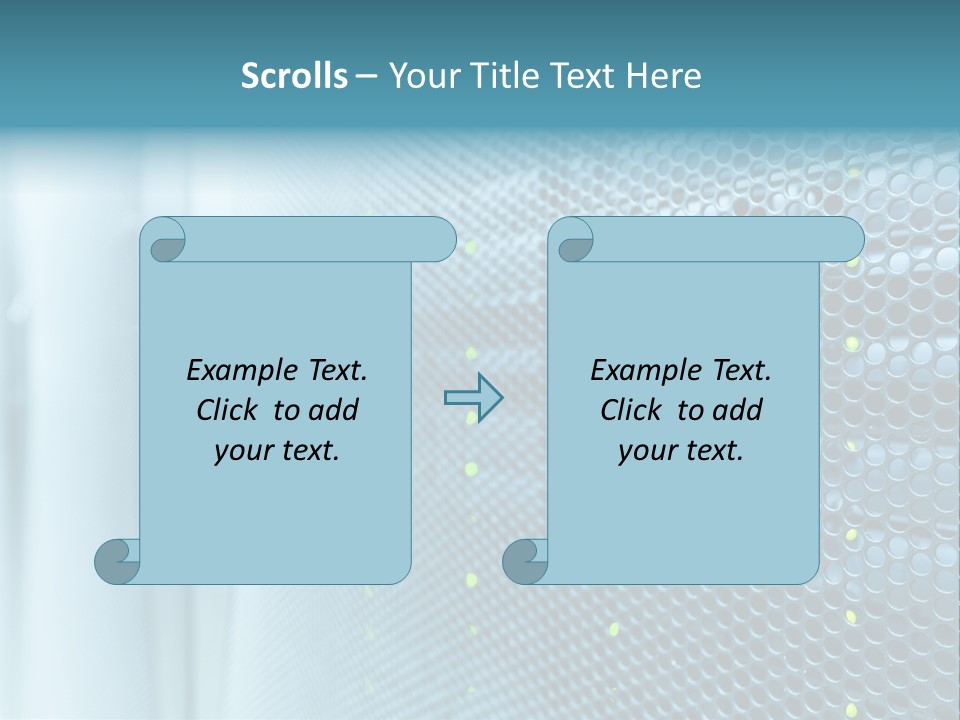 Scrolls – Your Title Text Here

Example Text. Click to add your text.

Example Text. Click to add your text.